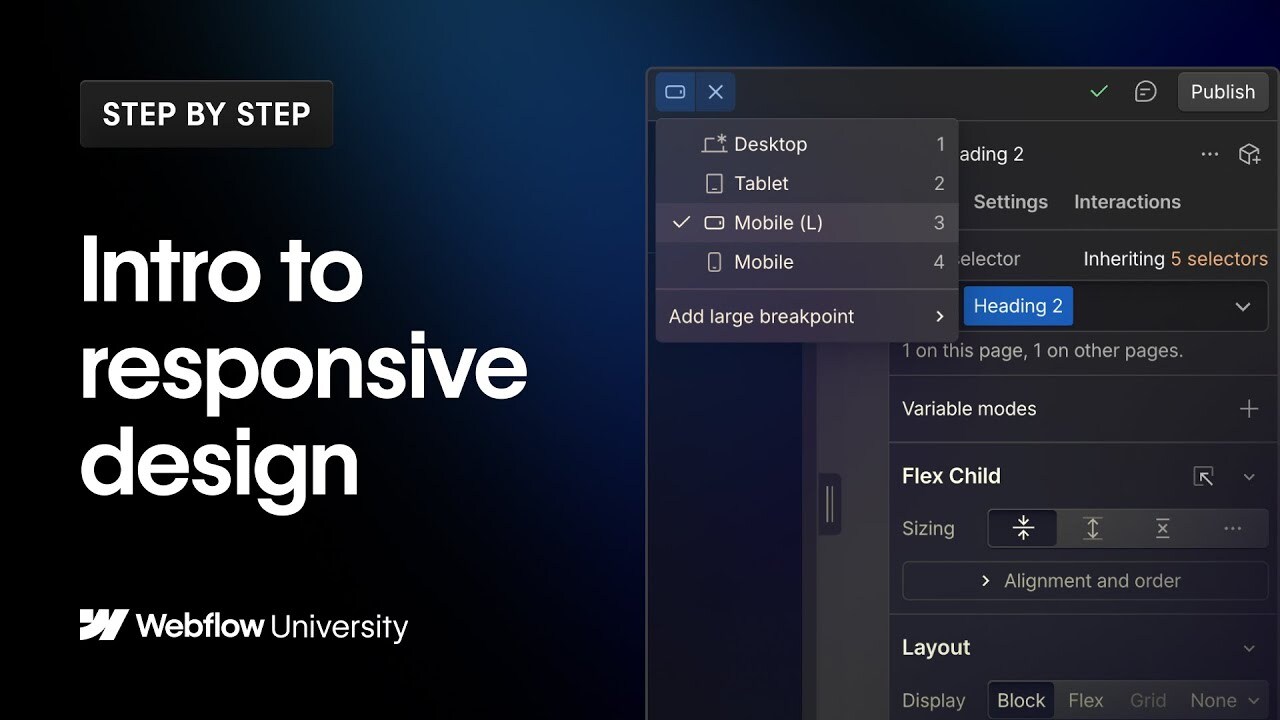 STEP BY STEP

Intro to responsive design

Webflow University

Publish

Desktop 1
Tablet 2
Mobile (L) 3
Mobile 4

Add large breakpoint

ading 2

Settings Interactions

elector

Inheriting 5 selectors

Heading 2

1 on this page, 1 on other pages.

Variable modes

Flex Child

Sizing

Alignment and order

Layout

Display Block Flex Grid None